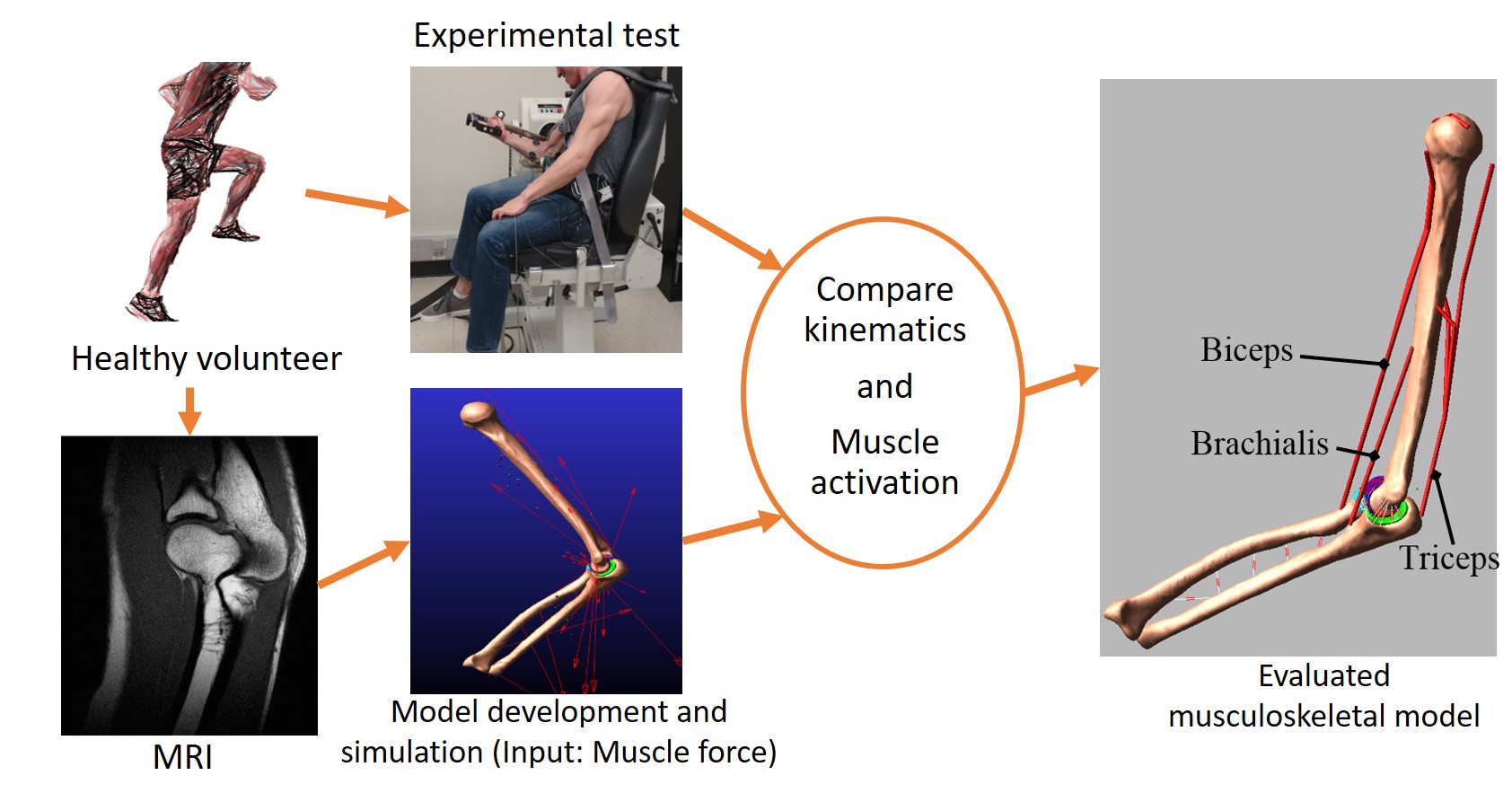 Experimental test

Healthy volunteer

MRI

Model development and simulation (Input: Muscle force)

Compare kinematics

and

Muscle activation

Biceps

Brachialis

Triceps

Evaluated musculoskeletal model